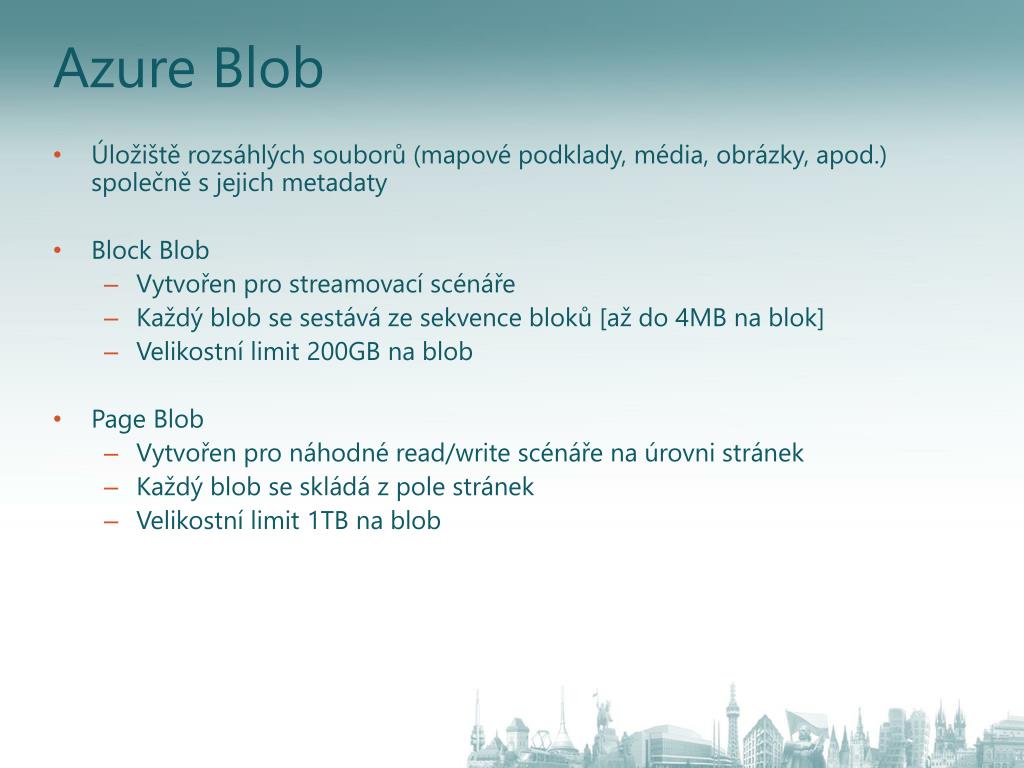 Azure Blob

• Úložiště rozsáhlých souborů (mapové podklady, média, obrázky, apod.) společně s jejich metadaty

• Block Blob
– Vytvořen pro streamovací scénáře
– Každý blob se sestává ze sekvence bloků [až do 4MB na blok]
– Velikostní limit 200GB na blob

• Page Blob
– Vytvořen pro náhodné read/write scénáře na úrovni stránek
– Každý blob se skládá z pole stránek
– Velikostní limit 1TB na blob